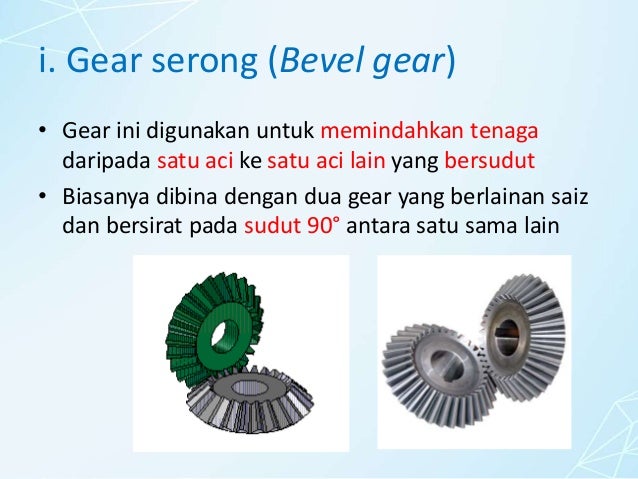 i. Gear serong (Bevel gear)

• Gear ini digunakan untuk memindahkan tenaga daripada satu aci ke satu aci lain yang bersudut

• Biasanya dibina dengan dua gear yang berlainan saiz dan bersirat pada sudut 90° antara satu sama lain